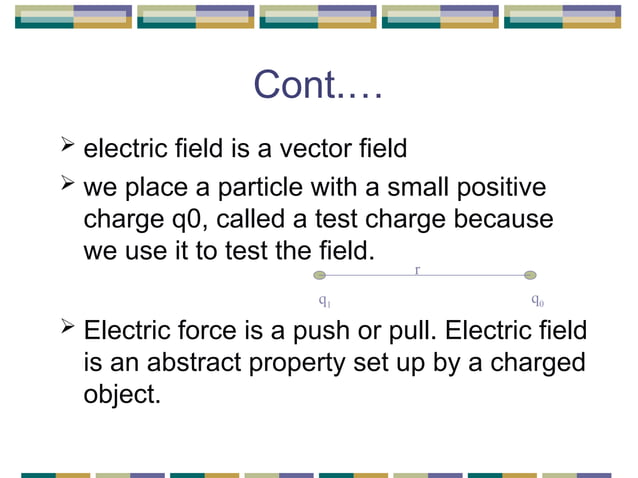 Cont.…

➢ electric field is a vector field

➢ we place a particle with a small positive charge q0, called a test charge because we use it to test the field.

r

$q_1$ $q_0$

➢ Electric force is a push or pull. Electric field is an abstract property set up by a charged object.